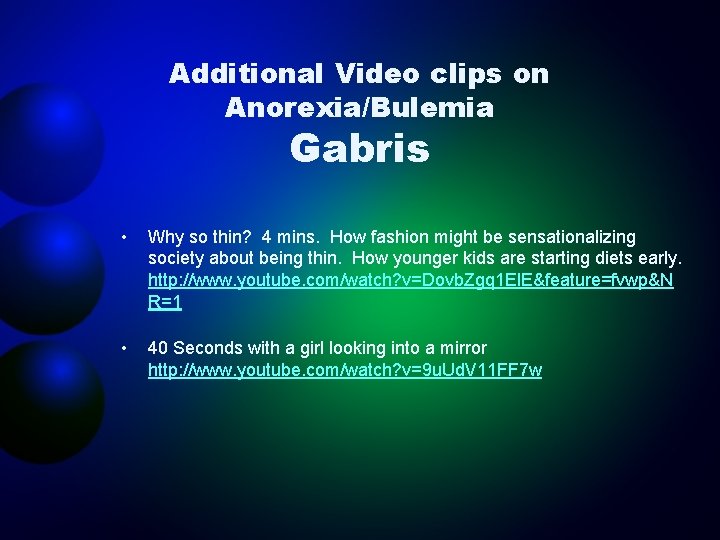 Additional Video clips on Anorexia/Bulemia
Gabris

• Why so thin? 4 mins. How fashion might be sensationalizing society about being thin. How younger kids are starting diets early. http://www.youtube.com/watch?v=DovbZgq1ElE&feature=fvwp&NR=1

• 40 Seconds with a girl looking into a mirror http://www.youtube.com/watch?v=9uUdV11FF7w